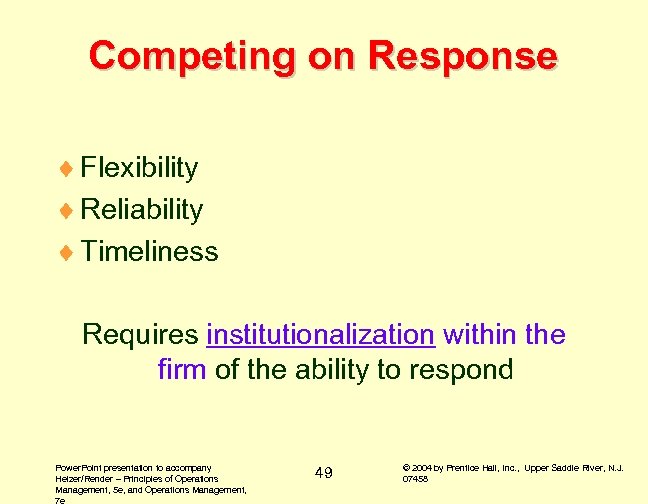 Competing on Response

♦ Flexibility
♦ Reliability
♦ Timeliness

Requires institutionalization within the firm of the ability to respond

PowerPoint presentation to accompany Heizer/Render – Principles of Operations Management, 5e, and Operations Management, 7e

49

© 2004 by Prentice Hall, Inc., Upper Saddle River, N.J. 07458